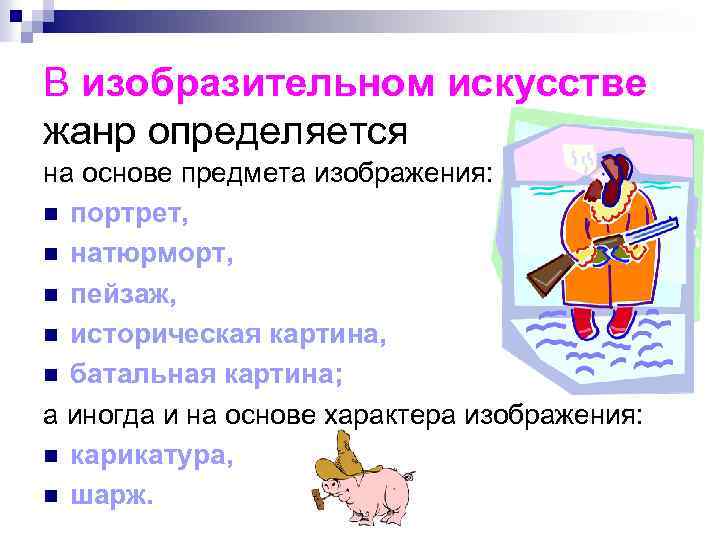 В изобразительном искусстве жанр определяется

на основе предмета изображения:

- портрет,
- натюрморт,
- пейзаж,
- историческая картина,
- батальная картина;

а иногда и на основе характера изображения:

- карикатура,
- шарж.